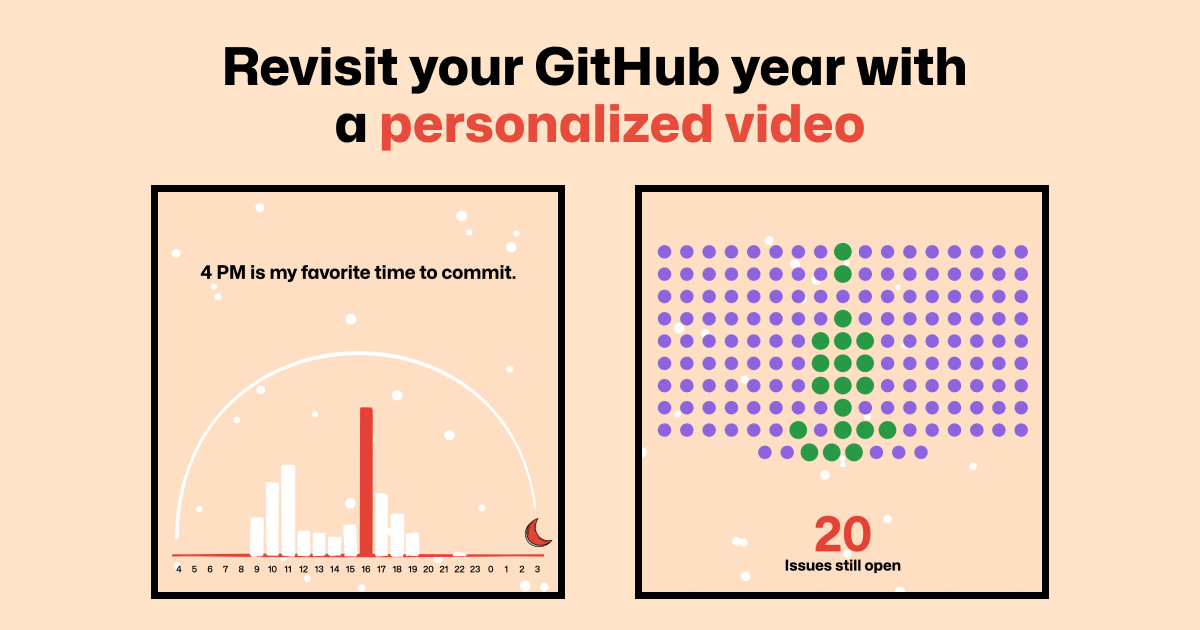 Revisit your GitHub year with a personalized video

4 PM is my favorite time to commit.

4 5 6 7 8 9 10 11 12 13 14 15 16 17 18 19 20 21 22 23 0 1 2 3

20
Issues still open